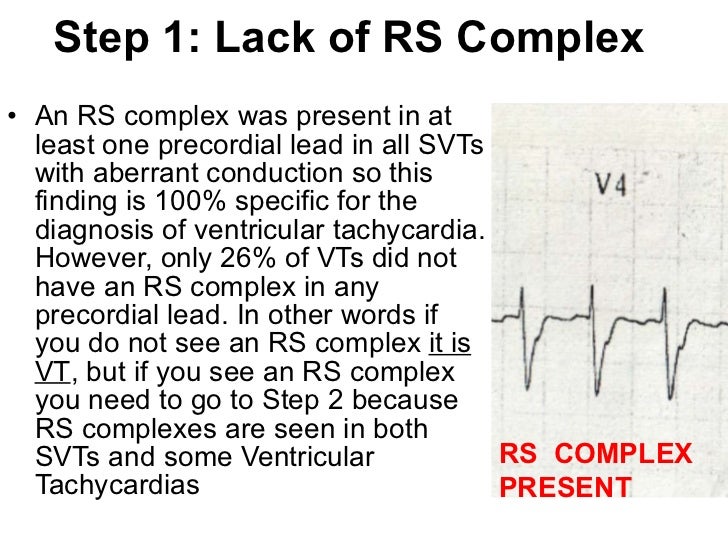 Step 1: Lack of RS Complex

• An RS complex was present in at least one precordial lead in all SVTs with aberrant conduction so this finding is 100% specific for the diagnosis of ventricular tachycardia. However, only 26% of VTs did not have an RS complex in any precordial lead. In other words if you do not see an RS complex it is VT, but if you see an RS complex you need to go to Step 2 because RS complexes are seen in both SVTs and some Ventricular Tachycardias

V4

RS COMPLEX PRESENT